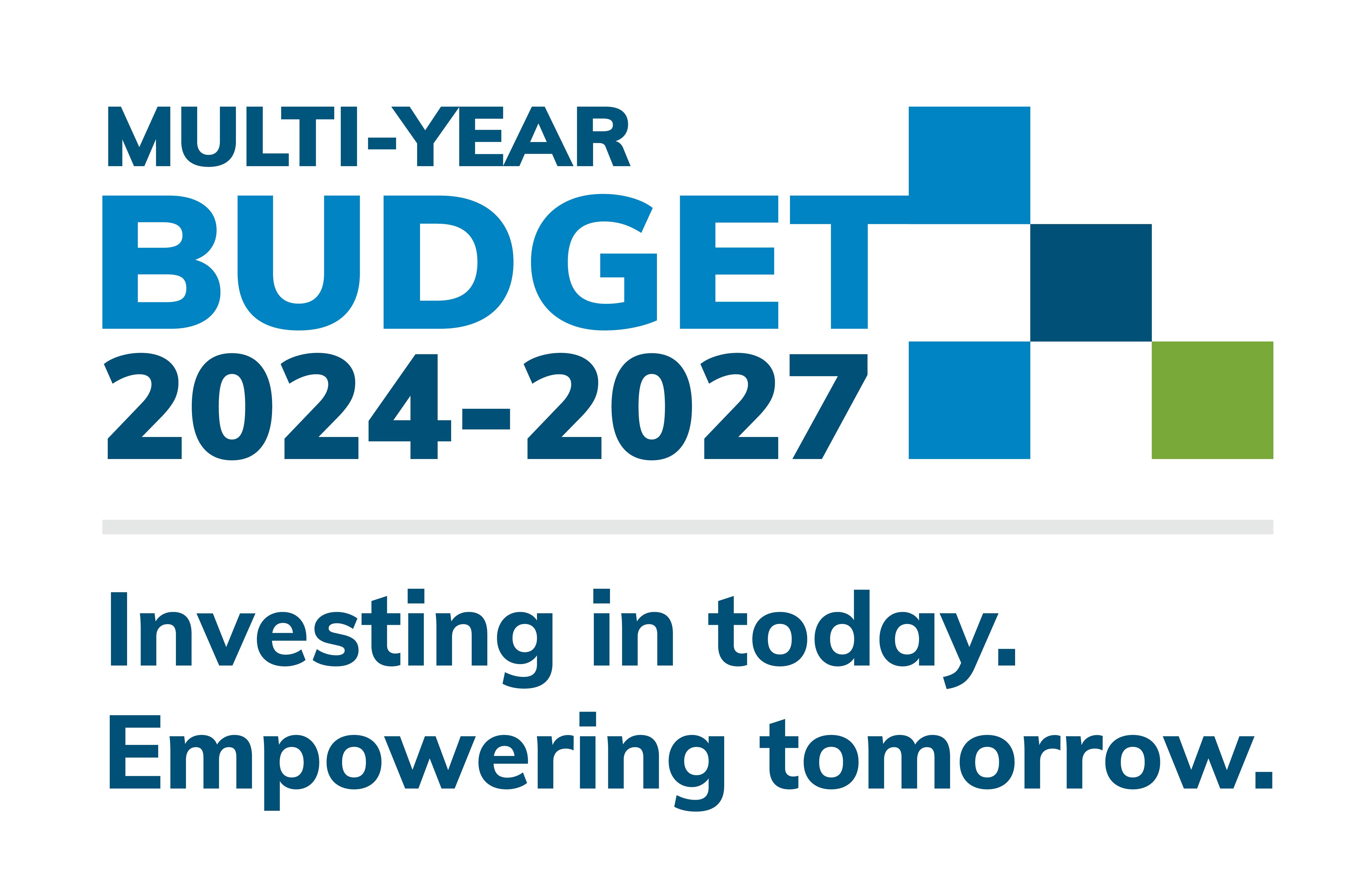 MULTI-YEAR
BUDGET
2024-2027

Investing in today.
Empowering tomorrow.